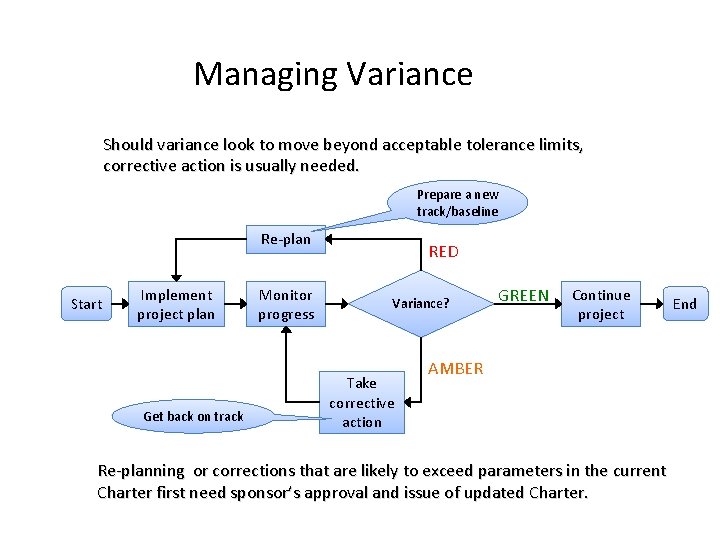 Managing Variance

Should variance look to move beyond acceptable tolerance limits, corrective action is usually needed.

Prepare a new track/baseline

Re-plan

RED

Start

Implement project plan

Monitor progress

Variance?

GREEN

Continue project

End

AMBER

Take corrective action

Get back on track

Re-planning  or corrections that are likely to exceed parameters in the current Charter first need sponsor's approval and issue of updated Charter.